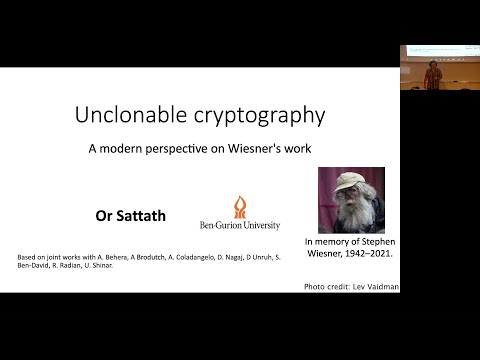 Unclonable cryptography

A modern perspective on Wiesner's work

Or Sattath

Ben-Gurion University

In memory of Stephen Wiesner, 1942–2021.

Based on joint works with A. Behera, A Brodutch, A. Coladangelo, D. Nagaj, D Unruh, S. Ben-David, R. Radian, U. Shinar.

Photo credit: Lev Vaidman